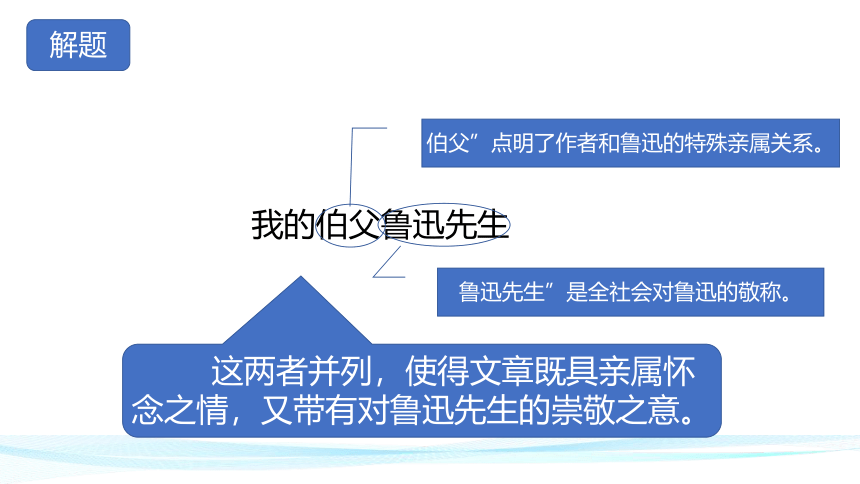 解题

伯父”点明了作者和鲁迅的特殊亲属关系。

我的伯父鲁迅先生

鲁迅先生”是全社会对鲁迅的敬称。

这两者并列，使得文章既具亲属怀念之情，又带有对鲁迅先生的崇敬之意。